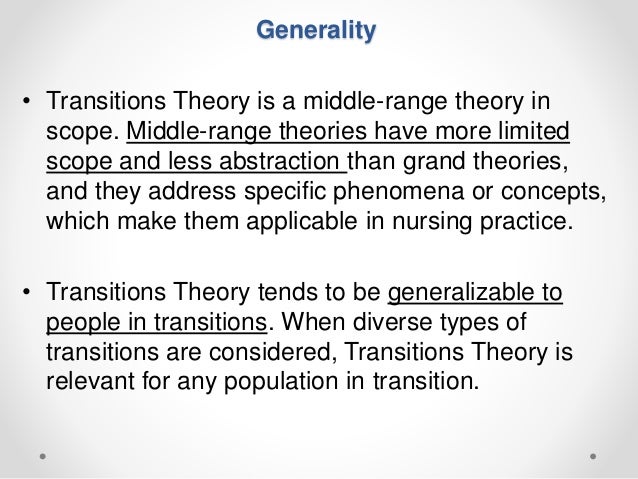 Generality

• Transitions Theory is a middle-range theory in scope. Middle-range theories have more limited scope and less abstraction than grand theories, and they address specific phenomena or concepts, which make them applicable in nursing practice.

• Transitions Theory tends to be generalizable to people in transitions. When diverse types of transitions are considered, Transitions Theory is relevant for any population in transition.